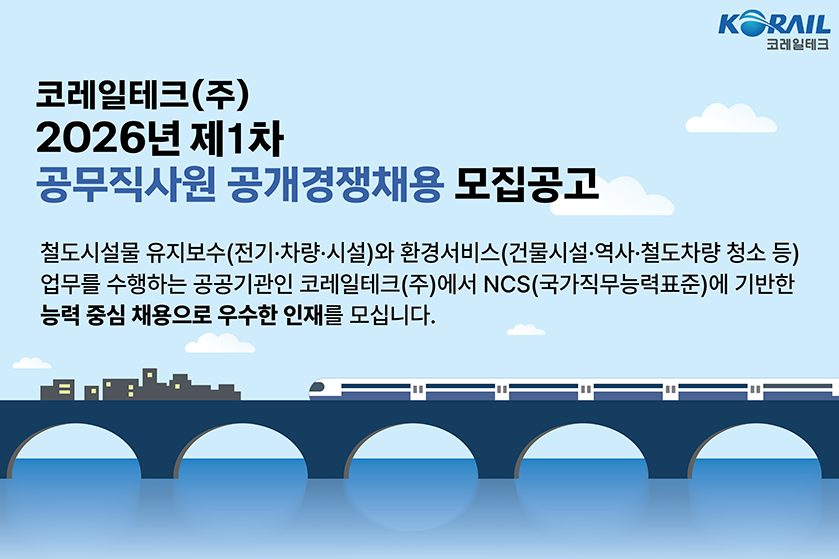 KORAIL
코레일테크

코레일테크(주)
2026년 제1차
공무직사원 공개경쟁채용 모집공고

철도시설물 유지보수(전기·차량·시설)와 환경서비스(건물시설·역사·철도차량 청소 등) 업무를 수행하는 공공기관인 코레일테크(주)에서 NCS(국가직무능력표준)에 기반한 능력 중심 채용으로 우수한 인재를 모십니다.